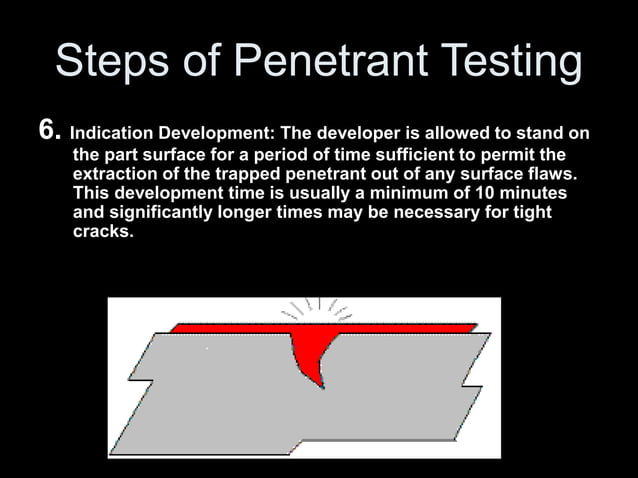 Steps of Penetrant Testing

6. Indication Development: The developer is allowed to stand on the part surface for a period of time sufficient to permit the extraction of the trapped penetrant out of any surface flaws. This development time is usually a minimum of 10 minutes and significantly longer times may be necessary for tight cracks.